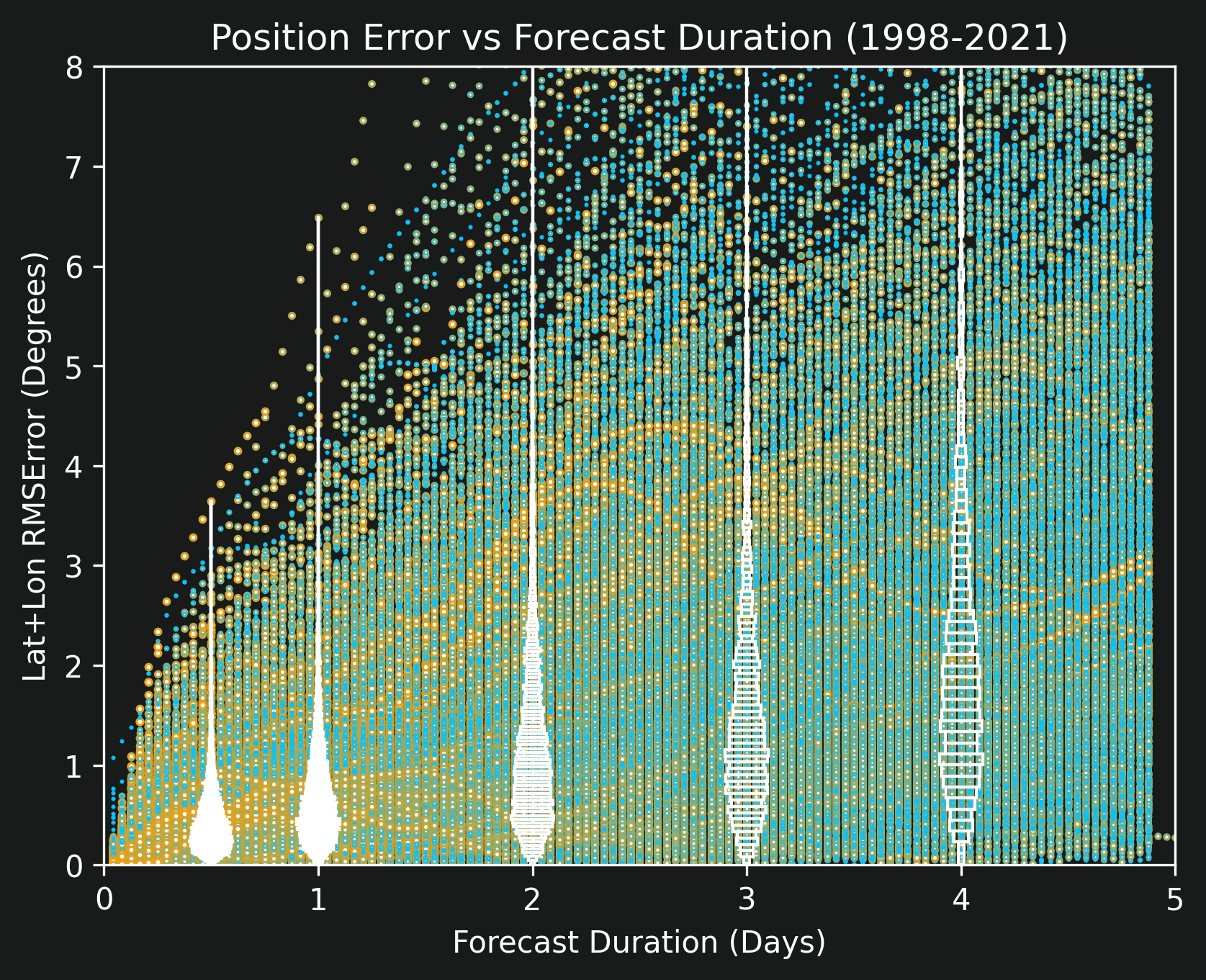 Position Error vs Forecast Duration (1998-2021)

Lat+Lon RMSError (Degrees)

8
7
6
5
4
3
2
1
0

0 1 2 3 4 5

Forecast Duration (Days)